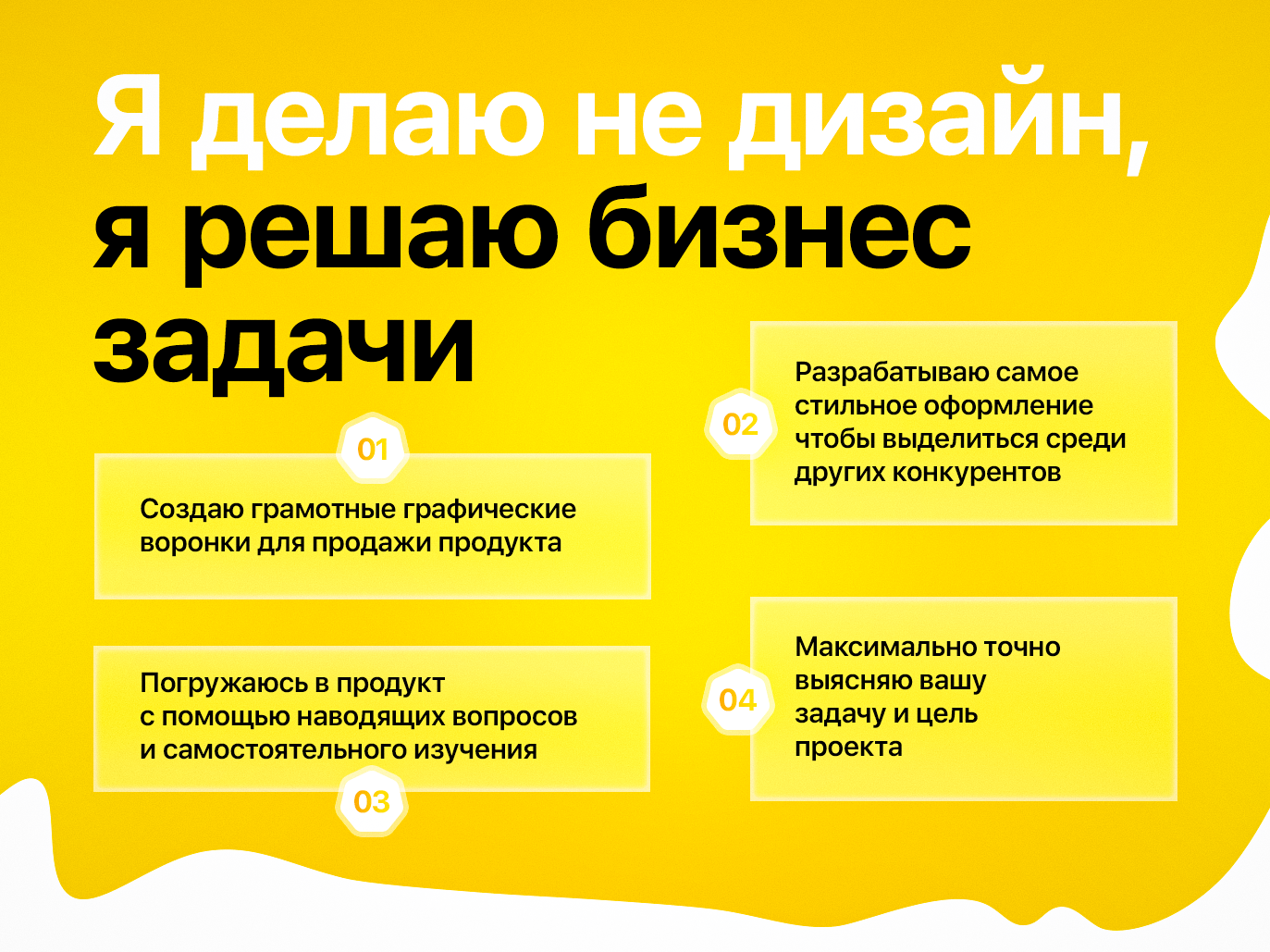 Я делаю не дизайн, я решаю бизнес задачи

01

Создаю грамотные графические воронки для продажи продукта

02

Разрабатываю самое стильное оформление чтобы выделиться среди других конкурентов

Погружаюсь в продукт с помощью наводящих вопросов и самостоятельного изучения

03

04

Максимально точно выясняю вашу задачу и цель проекта